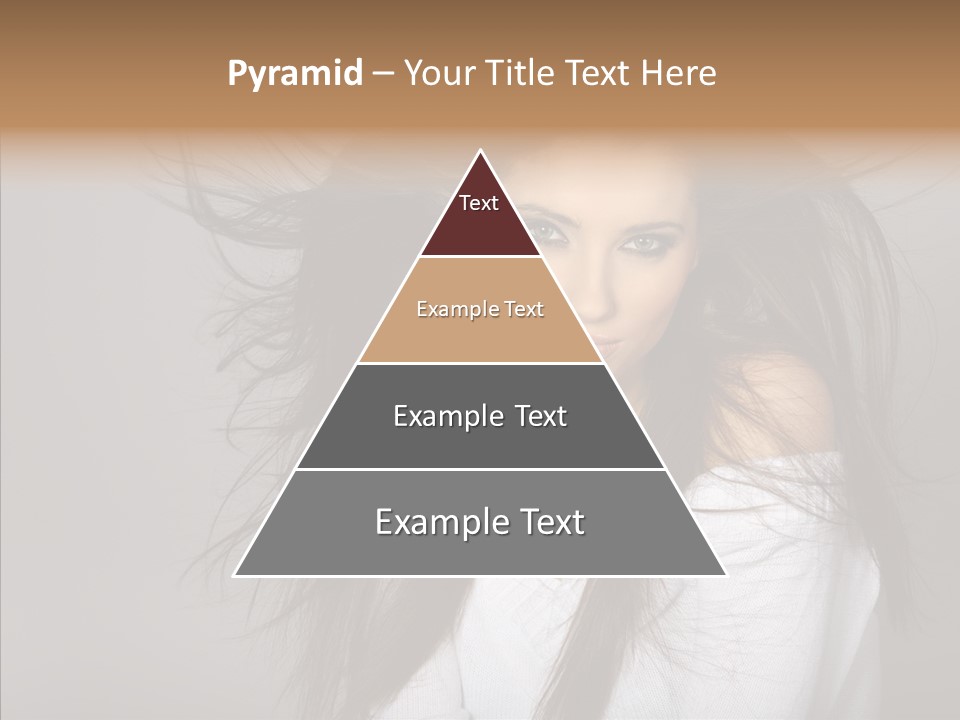 Pyramid – Your Title Text Here

Text

Example Text

Example Text

Example Text